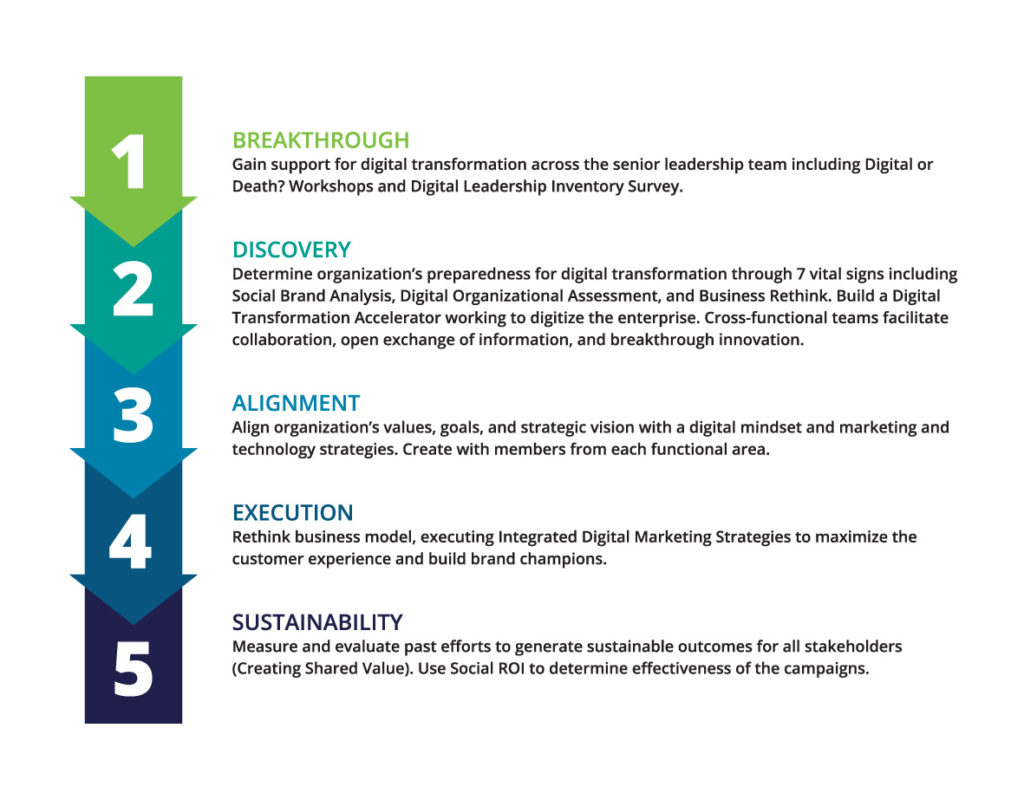 1

BREAKTHROUGH
Gain support for digital transformation across the senior leadership team including Digital or Death? Workshops and Digital Leadership Inventory Survey.

2

DISCOVERY
Determine organization's preparedness for digital transformation through 7 vital signs including Social Brand Analysis, Digital Organizational Assessment, and Business Rethink. Build a Digital Transformation Accelerator working to digitize the enterprise. Cross-functional teams facilitate collaboration, open exchange of information, and breakthrough innovation.

3

ALIGNMENT
Align organization's values, goals, and strategic vision with a digital mindset and marketing and technology strategies. Create with members from each functional area.

4

EXECUTION
Rethink business model, executing Integrated Digital Marketing Strategies to maximize the customer experience and build brand champions.

5

SUSTAINABILITY
Measure and evaluate past efforts to generate sustainable outcomes for all stakeholders (Creating Shared Value). Use Social ROI to determine effectiveness of the campaigns.